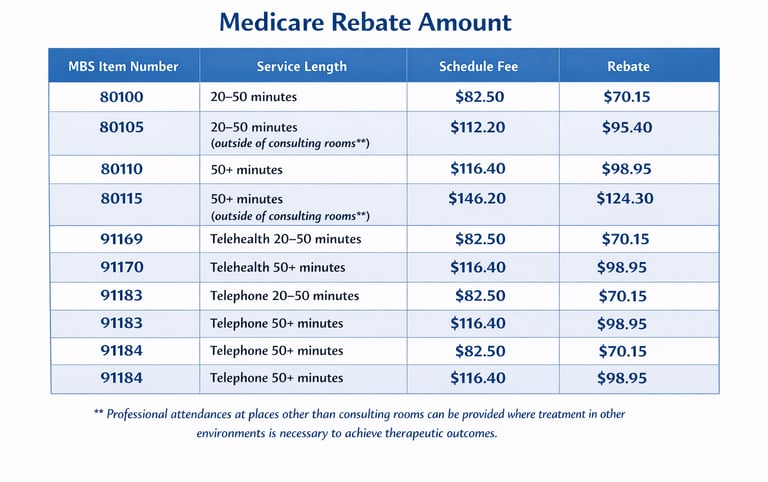 Medicare Rebate Amount

| MBS Item Number | Service Length | Schedule Fee | Rebate |
|---|---|---|---|
| 80100 | 20–50 minutes | \$82.50 | \$70.15 |
| 80105 | 20–50 minutes (outside of consulting rooms**) | \$112.20 | \$95.40 |
| 80110 | 50+ minutes | \$116.40 | \$98.95 |
| 80115 | 50+ minutes (outside of consulting rooms**) | \$146.20 | \$124.30 |
| 91169 | Telehealth 20–50 minutes | \$82.50 | \$70.15 |
| 91170 | Telehealth 50+ minutes | \$116.40 | \$98.95 |
| 91183 | Telephone 20–50 minutes | \$82.50 | \$70.15 |
| 91183 | Telephone 50+ minutes | \$116.40 | \$98.95 |
| 91184 | Telephone 50+ minutes | \$82.50 | \$70.15 |
| 91184 | Telephone 50+ minutes | \$116.40 | \$98.95 |

** Professional attendances at places other than consulting rooms can be provided where treatment in other environments is necessary to achieve therapeutic outcomes.